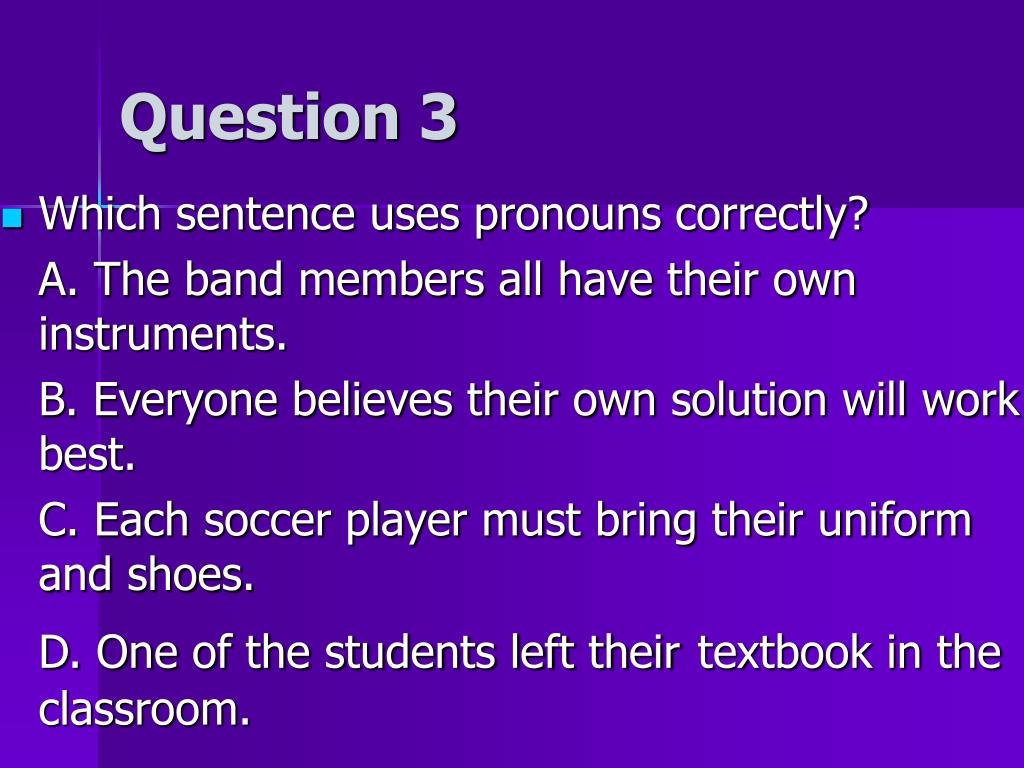 Question 3

Which sentence uses pronouns correctly?

A. The band members all have their own instruments.

B. Everyone believes their own solution will work best.

C. Each soccer player must bring their uniform and shoes.

D. One of the students left their textbook in the classroom.